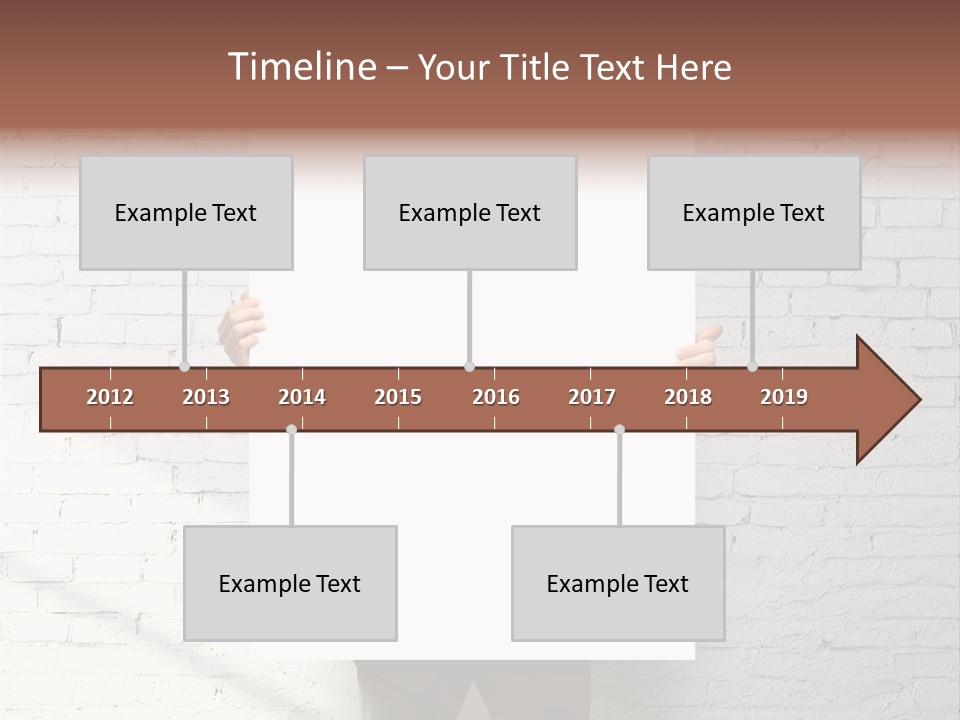 Timeline – Your Title Text Here

Example Text

Example Text

Example Text

2012 2013 2014 2015 2016 2017 2018 2019

Example Text

Example Text